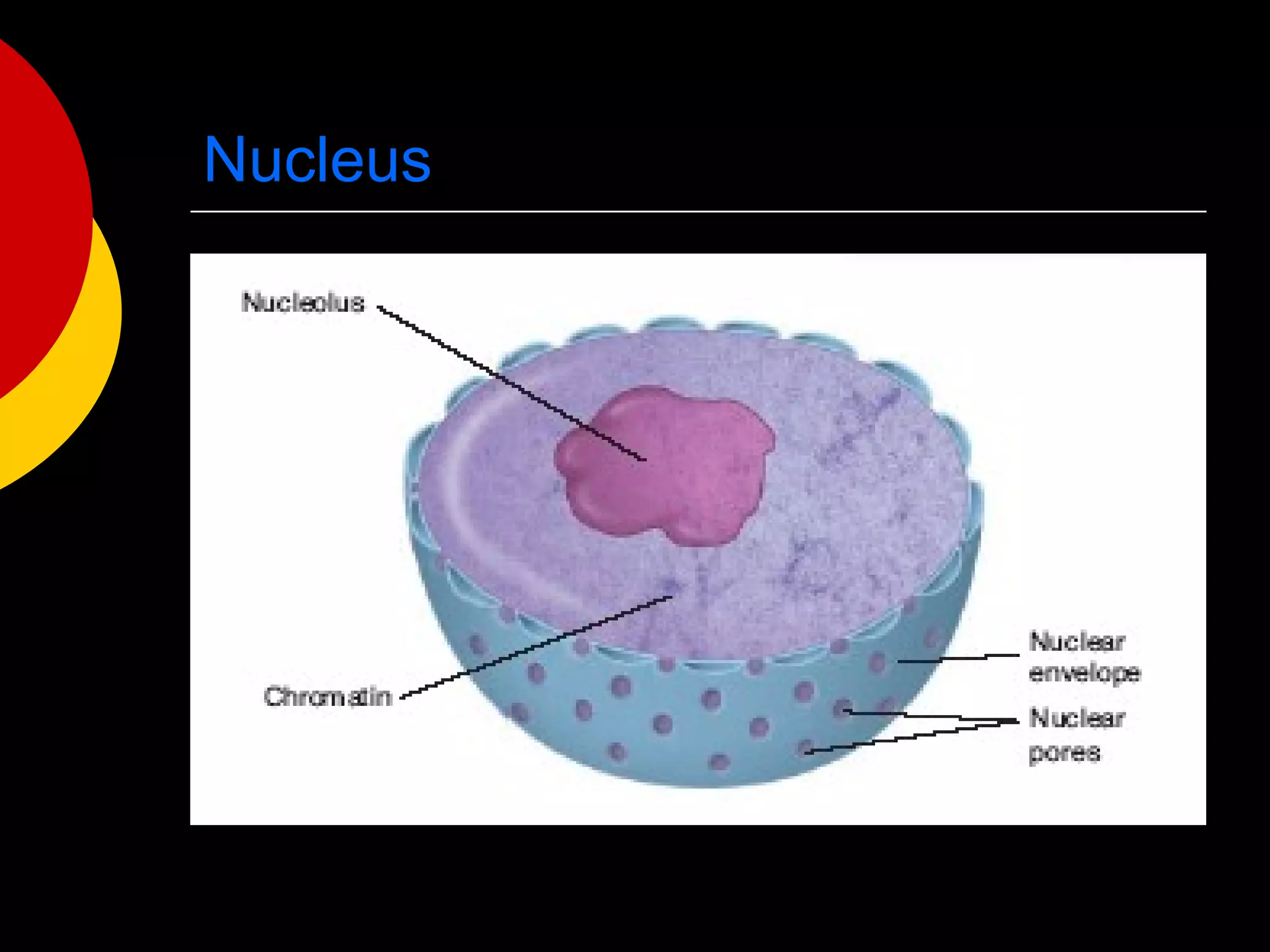 Nucleus

Nucleolus

Chromatin

Nuclear envelope

Nuclear pores